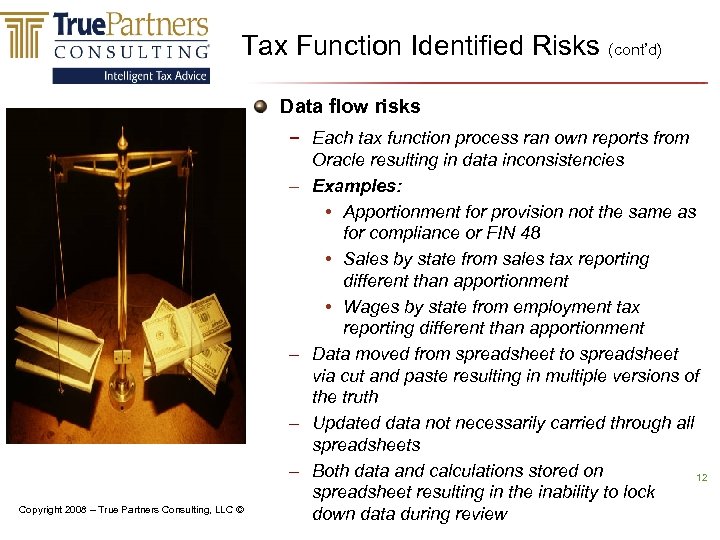 TruePartners
CONSULTING
Intelligent Tax Advice

Tax Function Identified Risks (cont'd)

Data flow risks

– Each tax function process ran own reports from Oracle resulting in data inconsistencies

– Examples:

• Apportionment for provision not the same as for compliance or FIN 48

• Sales by state from sales tax reporting different than apportionment

• Wages by state from employment tax reporting different than apportionment

– Data moved from spreadsheet to spreadsheet via cut and paste resulting in multiple versions of the truth

– Updated data not necessarily carried through all spreadsheets

– Both data and calculations stored on spreadsheet resulting in the inability to lock down data during review

12

Copyright 2008 – True Partners Consulting, LLC ©